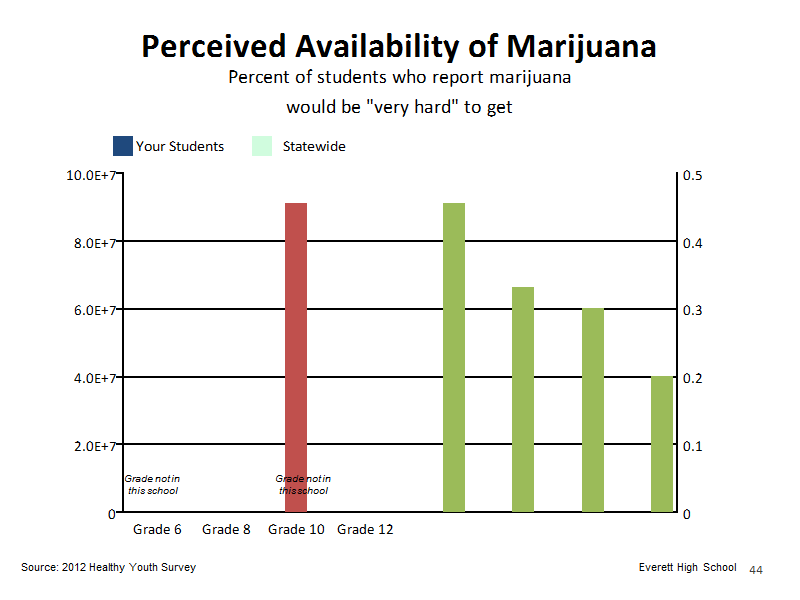 Perceived Availability of Marijuana

Percent of students who report marijuana would be "very hard" to get

Your Students
Statewide

10.0E+7
8.0E+7
6.0E+7
4.0E+7
2.0E+7
0

0.5
0.4
0.3
0.2
0.1
0

Grade not in this school
Grade not in this school

Grade 6
Grade 8
Grade 10
Grade 12

Source: 2012 Healthy Youth Survey
Everett High School
44